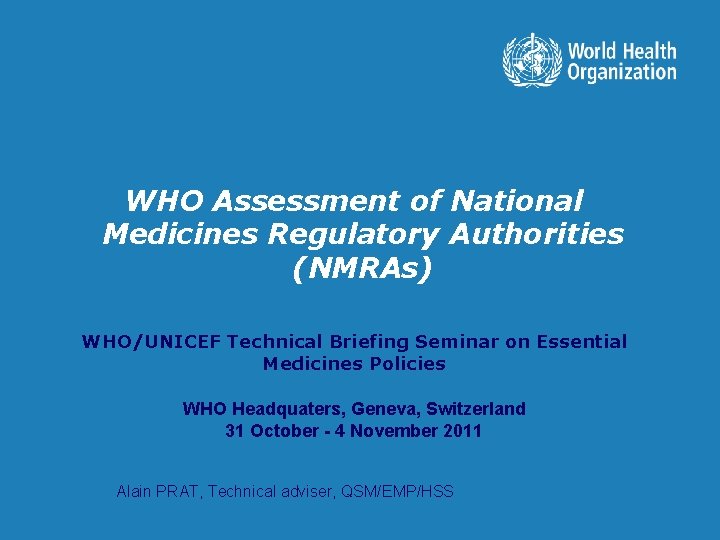 World Health Organization

WHO Assessment of National Medicines Regulatory Authorities (NMRAs)

WHO/UNICEF Technical Briefing Seminar on Essential Medicines Policies

WHO Headquaters, Geneva, Switzerland
31 October - 4 November 2011

Alain PRAT, Technical adviser, QSM/EMP/HSS